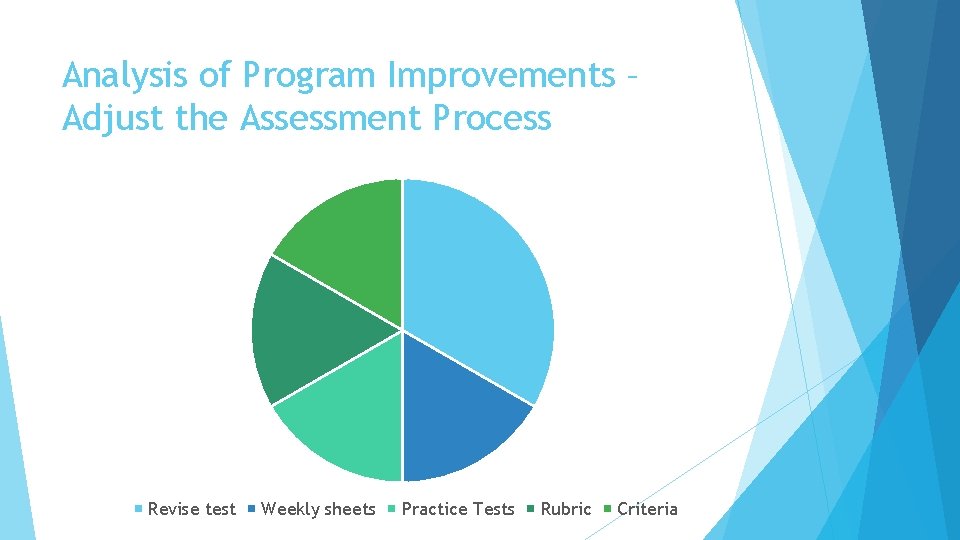 Analysis of Program Improvements – Adjust the Assessment Process

Revise test Weekly sheets Practice Tests Rubric Criteria